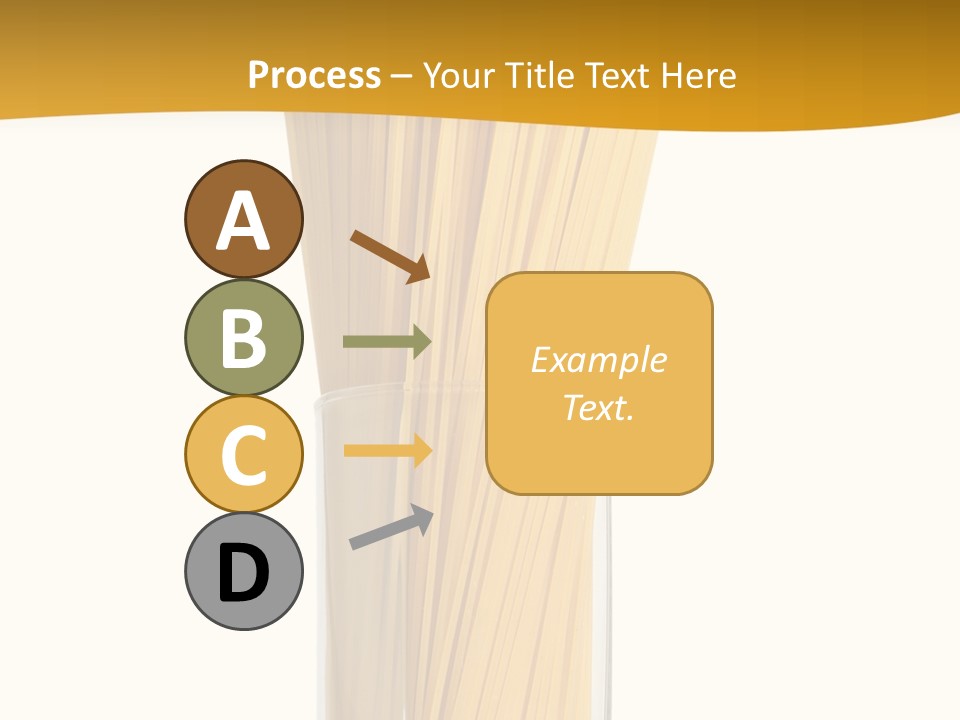 Process – Your Title Text Here

A

B

C

D

Example Text.